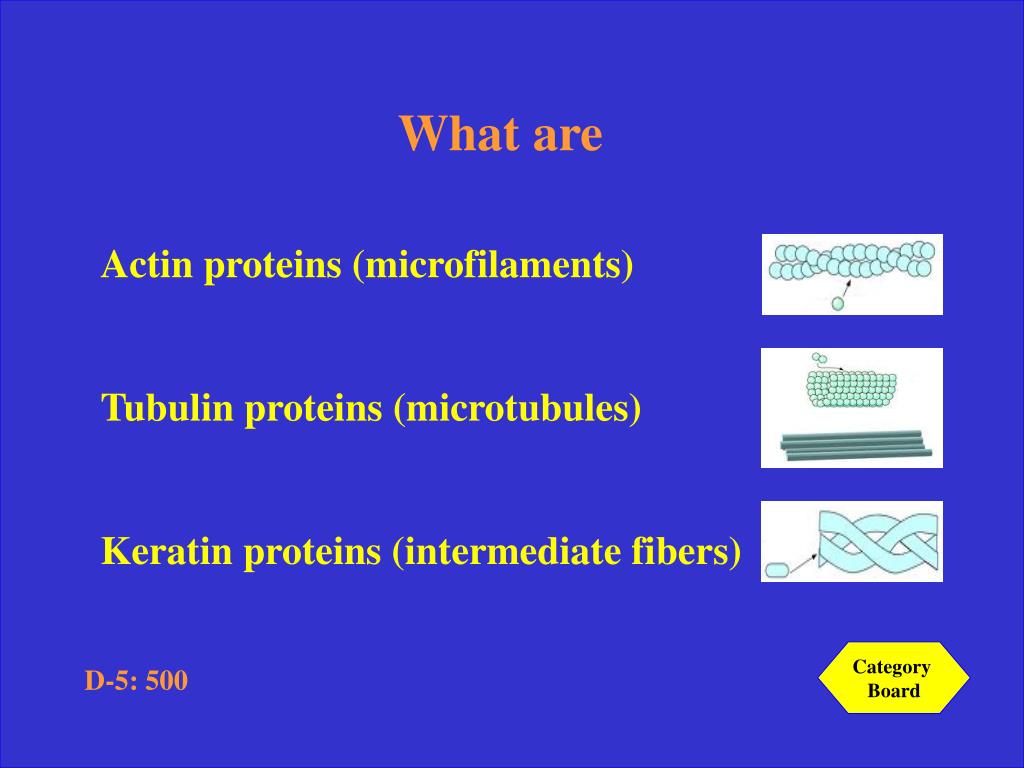 What are

Actin proteins (microfilaments)

Tubulin proteins (microtubules)

Keratin proteins (intermediate fibers)

D-5: 500

Category Board